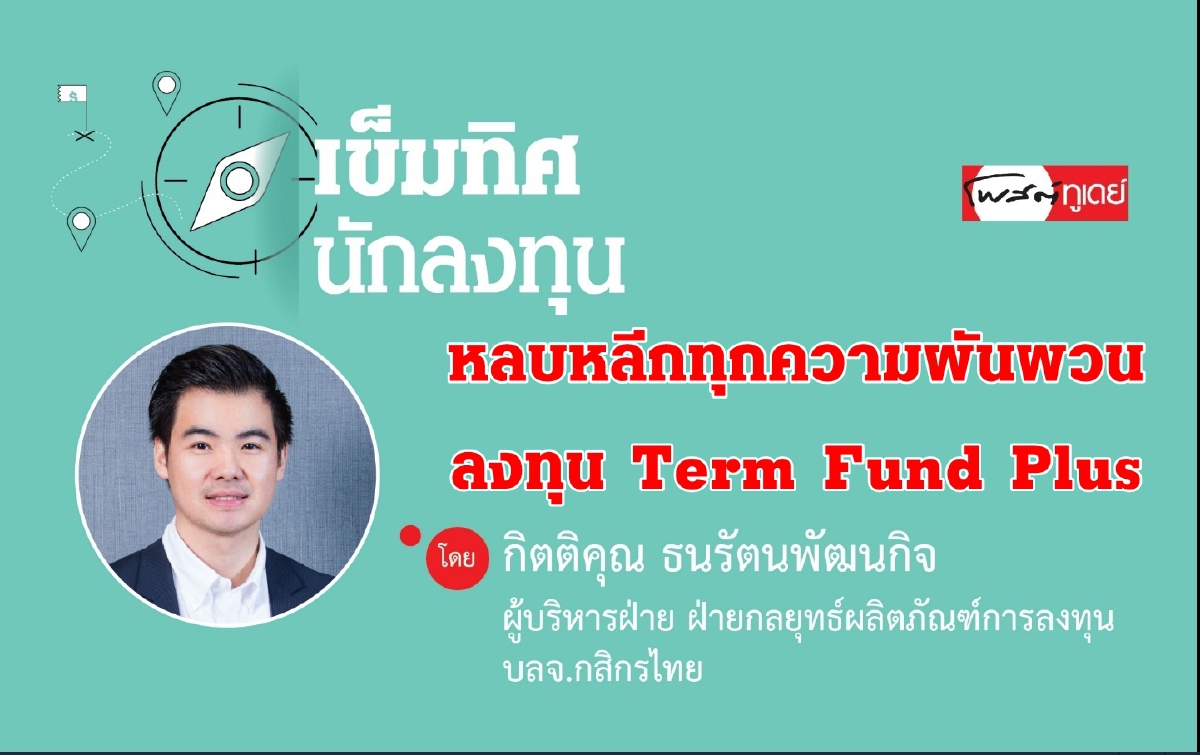 เข็มทิศ
นักลงทุน

โพสต์ทูเดย์

หลบหลีกทุกความผันผวน
ลงทุน Term Fund Plus

โดย กิตติคุณ ธนรัตนพัฒนกิจ
ผู้บริหารฝ่าย ฝ่ายกลยุทธ์ผลิตภัณฑ์การลงทุน
บลจ.กสิกรไทย